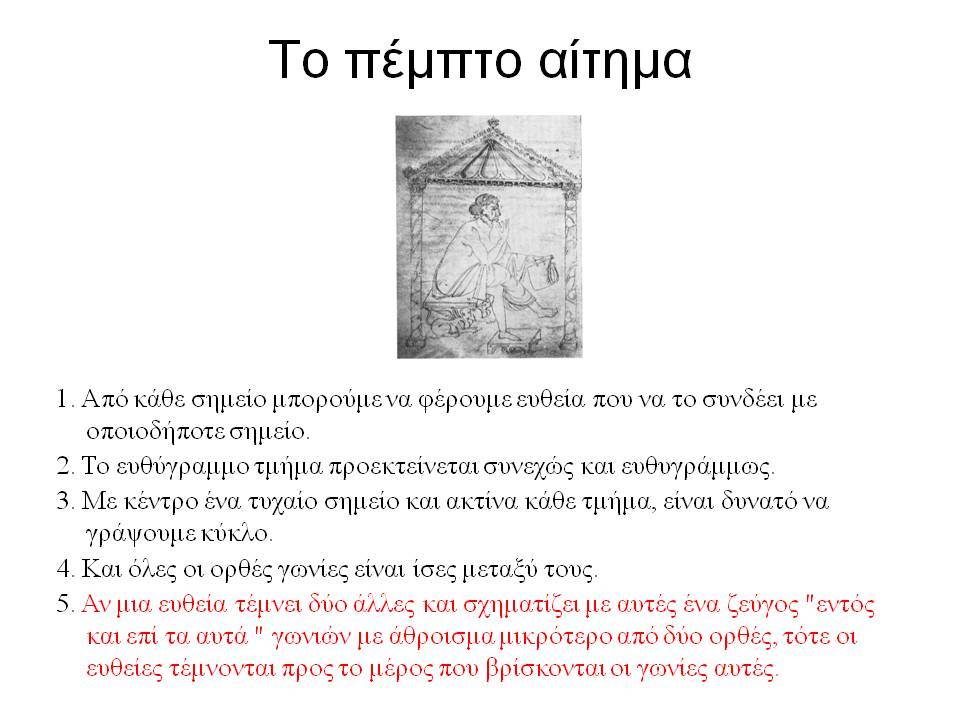 Το πέμπτο αίτημα

1. Από κάθε σημείο μπορούμε να φέρουμε ευθεία που να το συνδέει με οποιοδήποτε σημείο.

2. Το ευθύγραμμο τμήμα προεκτείνεται συνεχώς και ευθυγράμμως.

3. Με κέντρο ένα τυχαίο σημείο και ακτίνα κάθε τμήμα, είναι δυνατό να γράψουμε κύκλο.

4. Και όλες οι ορθές γωνίες είναι ίσες μεταξύ τους.

5. Αν μια ευθεία τέμνει δύο άλλες και σχηματίζει με αυτές ένα ζεύγος "εντός και επί τα αυτά " γωνιών με άθροισμα μικρότερο από δύο ορθές, τότε οι ευθείες τέμνονται προς το μέρος που βρίσκονται οι γωνίες αυτές.